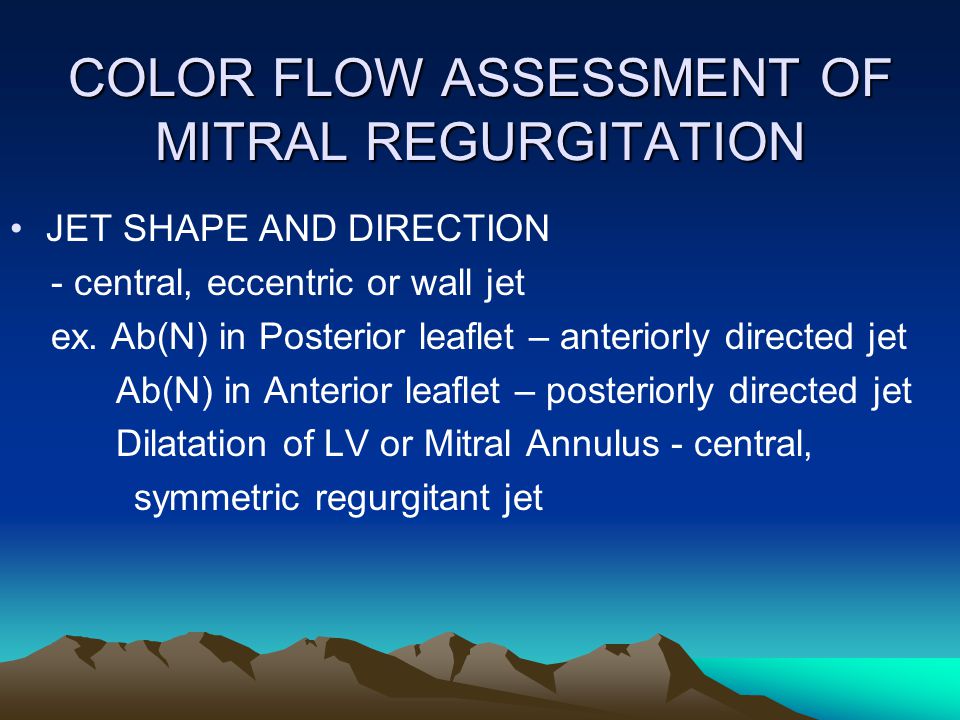 COLOR FLOW ASSESSMENT OF MITRAL REGURGITATION

• JET SHAPE AND DIRECTION
- central, eccentric or wall jet
ex. Ab(N) in Posterior leaflet – anteriorly directed jet
Ab(N) in Anterior leaflet – posteriorly directed jet
Dilatation of LV or Mitral Annulus - central, symmetric regurgitant jet